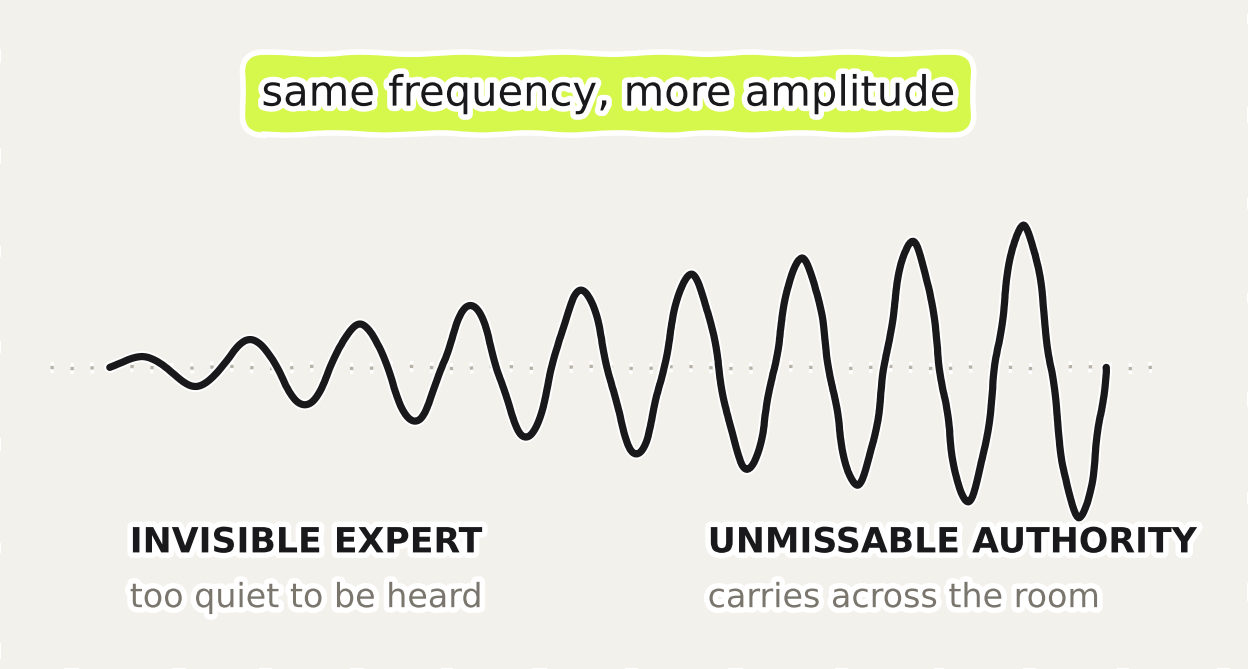 same frequency, more amplitude

INVISIBLE EXPERT
too quiet to be heard

UNMISSABLE AUTHORITY
carries across the room